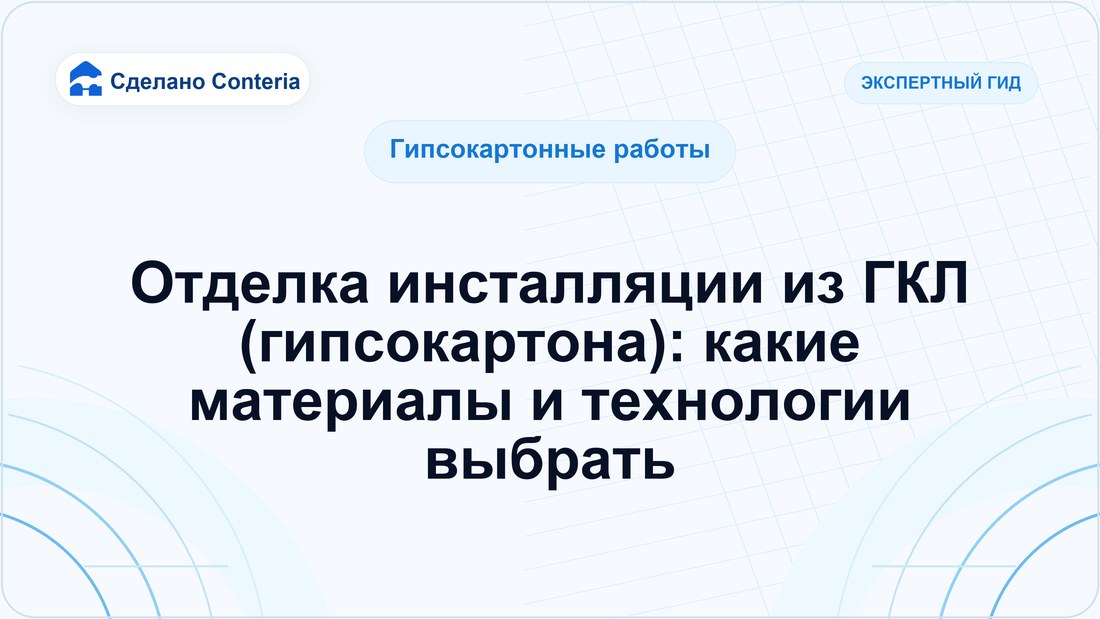 Сделано Conteria

ЭКСПЕРТНЫЙ ГИД

Гипсокартонные работы

Отделка инсталляции из ГКЛ (гипсокартона): какие материалы и технологии выбрать